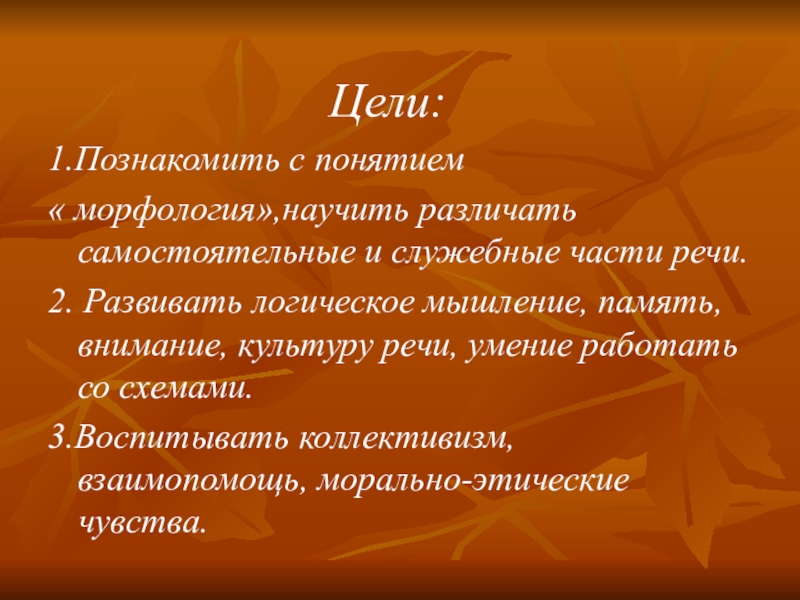 Цели:

1.Познакомить с понятием « морфология»,научить различать самостоятельные и служебные части речи.

2. Развивать логическое мышление, память, внимание, культуру речи, умение работать со схемами.

3.Воспитывать коллективизм, взаимопомощь, морально-этические чувства.